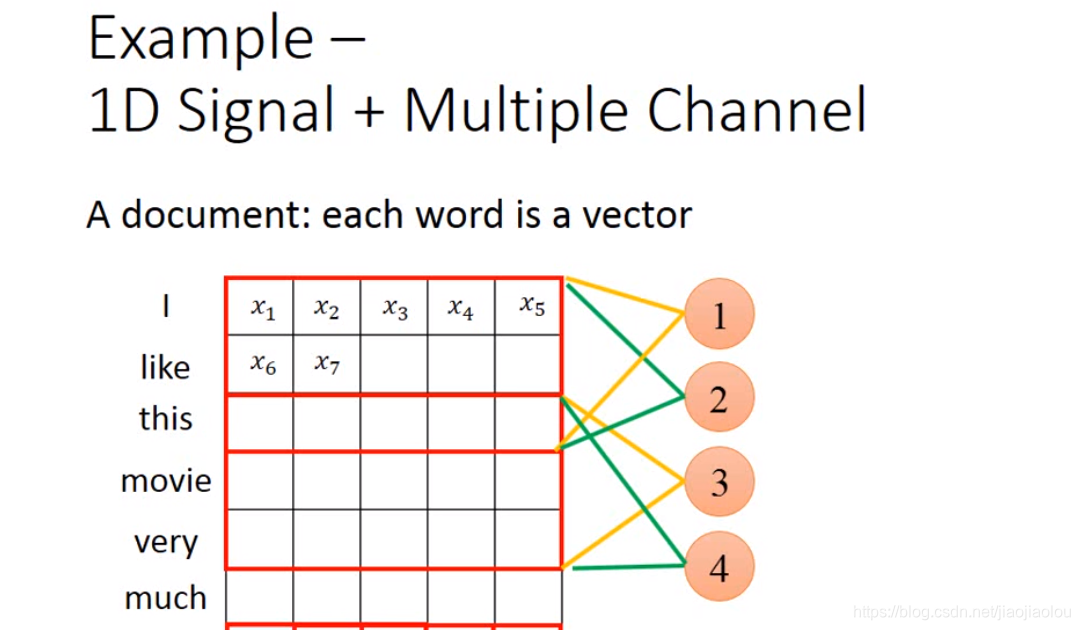 Example –
1D Signal + Multiple Channel

A document: each word is a vector

| I | $x_1$ | $x_2$ | $x_3$ | $x_4$ | $x_5$ |
|---|---|---|---|---|---|
| like | $x_6$ | $x_7$ | | | |
| this | | | | | |
| movie | | | | | |
| very | | | | | |
| much | | | | | |

1
2
3
4

https://blog.csdn.net/jiaojiaolou